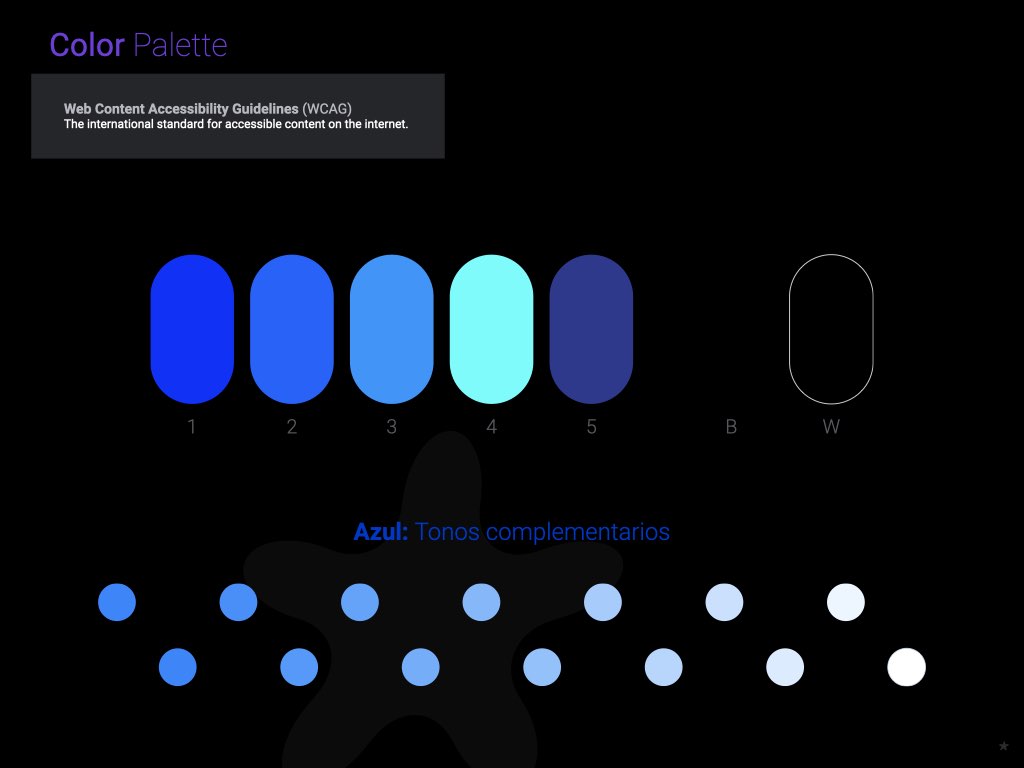 Color Palette

Web Content Accessibility Guidelines (WCAG)
The international standard for accessible content on the internet.

1 2 3 4 5 B W

Azul: Tonos complementarios